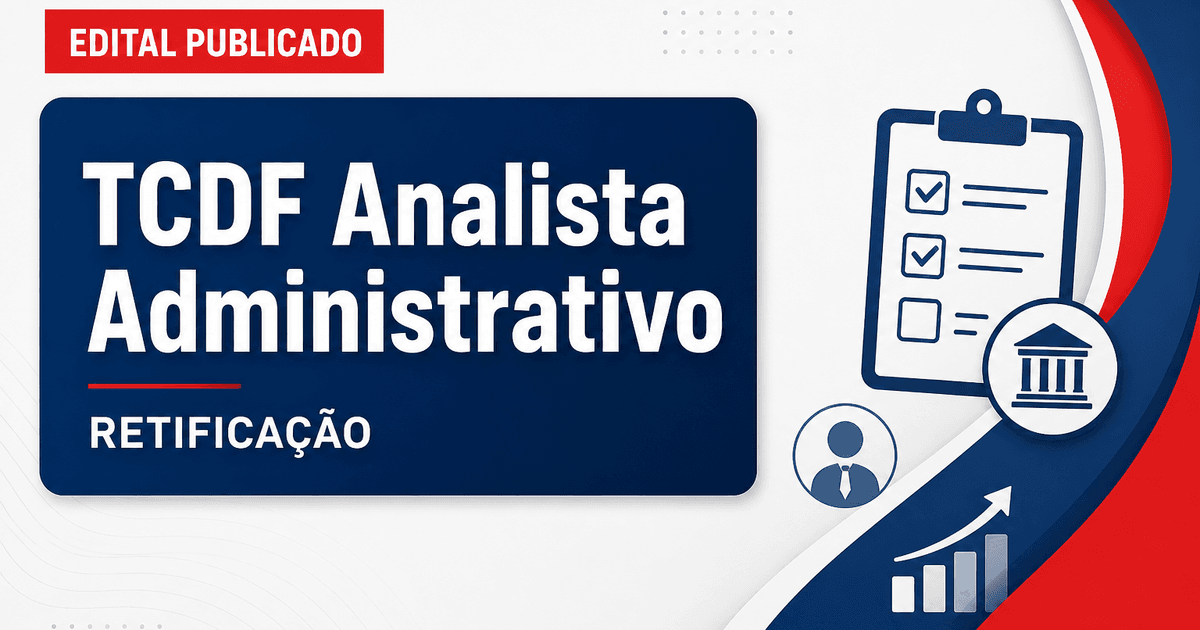 EDITAL PUBLICADO

TCDF Analista Administrativo

RETIFICAÇÃO